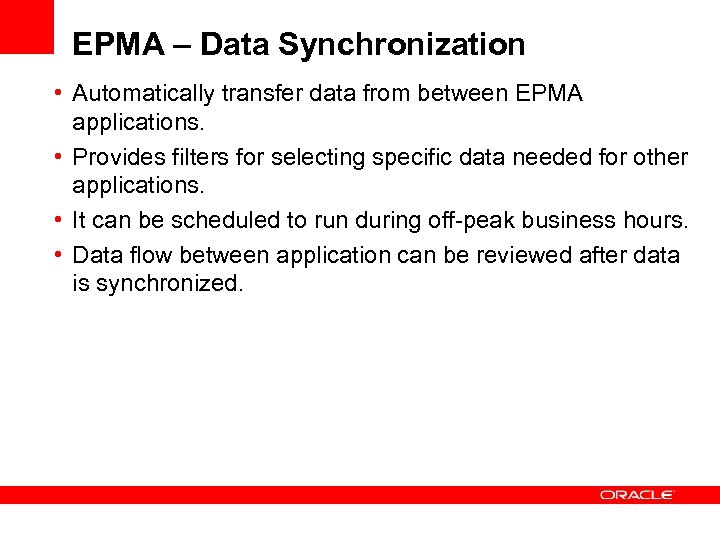 EPMA – Data Synchronization

• Automatically transfer data from between EPMA applications.

• Provides filters for selecting specific data needed for other applications.

• It can be scheduled to run during off-peak business hours.

• Data flow between application can be reviewed after data is synchronized.

ORACLE